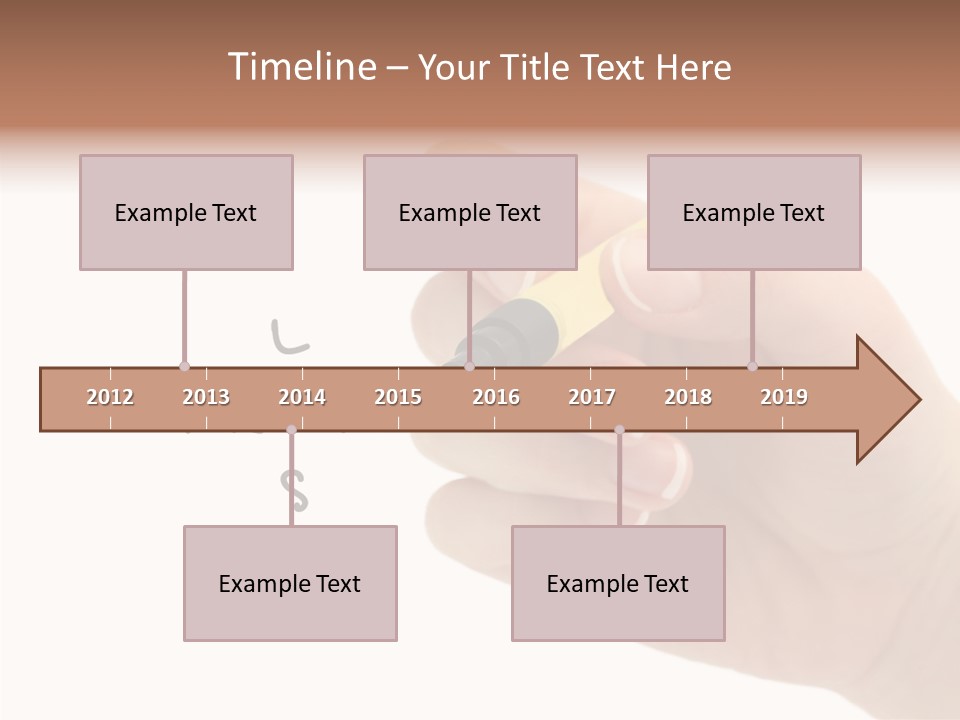 Timeline – Your Title Text Here

Example Text

Example Text

Example Text

2012 2013 2014 2015 2016 2017 2018 2019

Example Text

Example Text